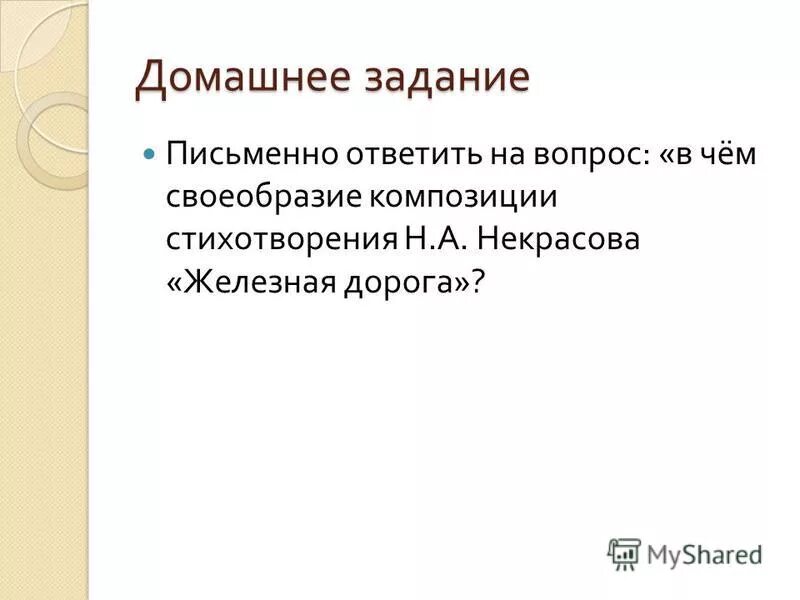 Домашнее задание

Письменно ответить на вопрос: «в чём своеобразие композиции стихотворения Н.А. Некрасова «Железная дорога»?

MyShared